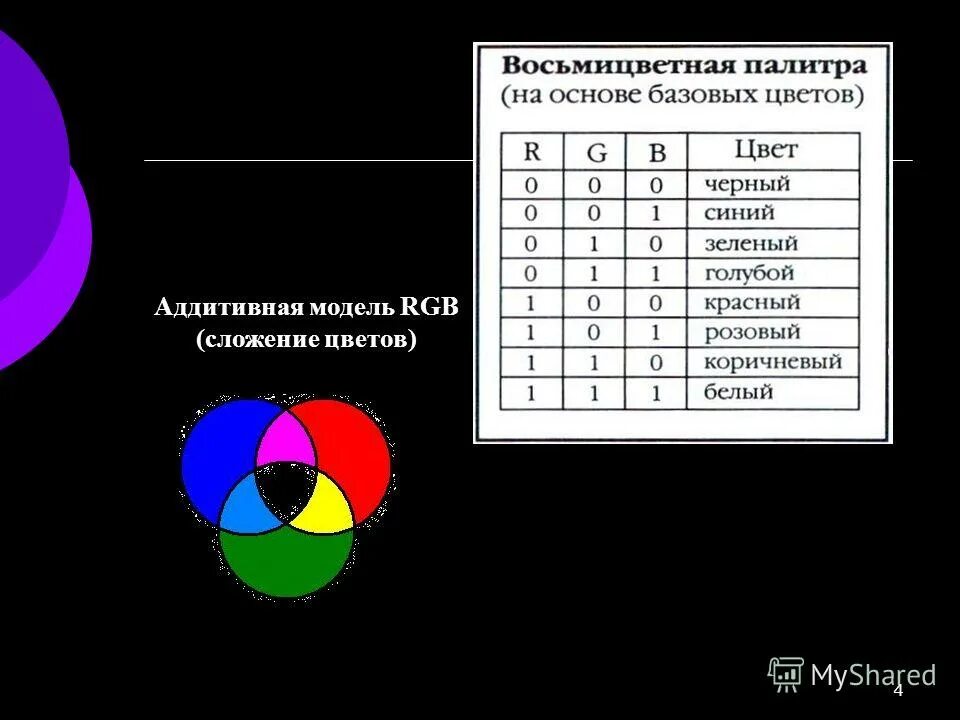 Восьмицветная палитра
(на основе базовых цветов)

| R | G | B | Цвет |
|---|---|---|---|
| 0 | 0 | 0 | черный |
| 0 | 0 | 1 | синий |
| 0 | 1 | 0 | зеленый |
| 0 | 1 | 1 | голубой |
| 1 | 0 | 0 | красный |
| 1 | 0 | 1 | розовый |
| 1 | 1 | 0 | коричневый |
| 1 | 1 | 1 | белый |

Аддитивная модель RGB
(сложение цветов)

MyShared

4